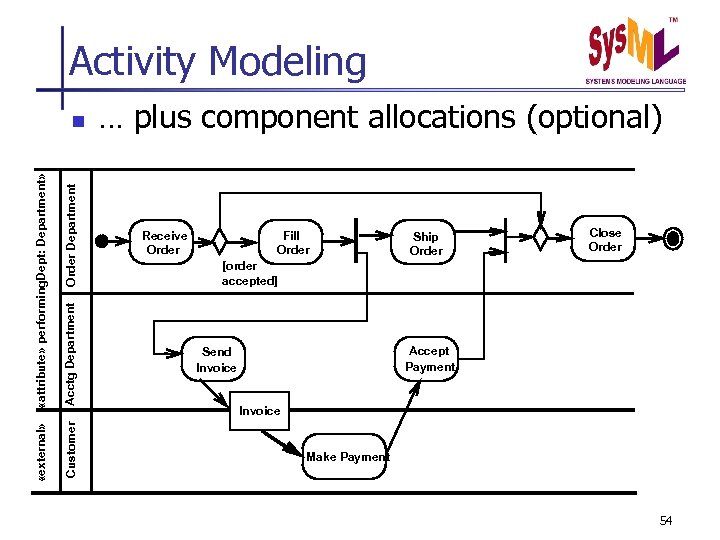 Activity Modeling

SysML™
SYSTEMS MODELING LANGUAGE

… plus component allocations (optional)

«attribute» performingDept: Department»

Order Department

Acctg Department

«external»

Customer

Receive Order

[order accepted]

Fill Order

Ship Order

Close Order

Send Invoice

Accept Payment

Invoice

Make Payment

54